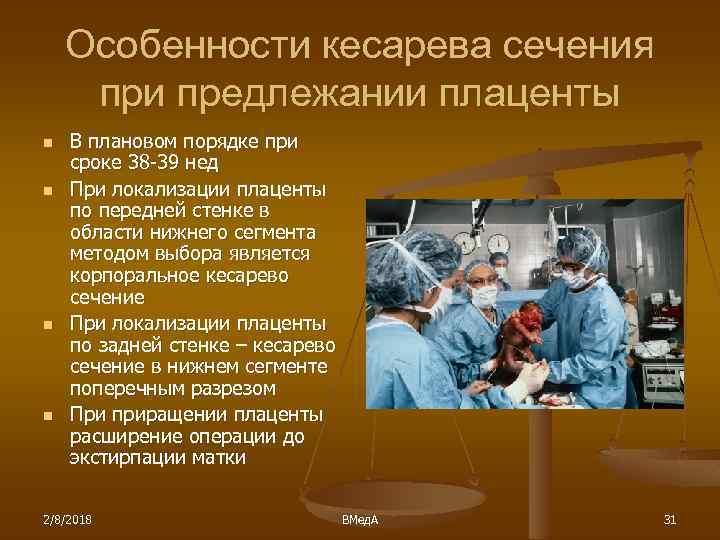 Особенности кесарева сечения при предлежании плаценты

- В плановом порядке при сроке 38-39 нед
- При локализации плаценты по передней стенке в области нижнего сегмента методом выбора является корпоральное кесарево сечение
- При локализации плаценты по задней стенке – кесарево сечение в нижнем сегменте поперечным разрезом
- При приращении плаценты расширение операции до экстирпации матки

2/8/2018 ВМедА 31